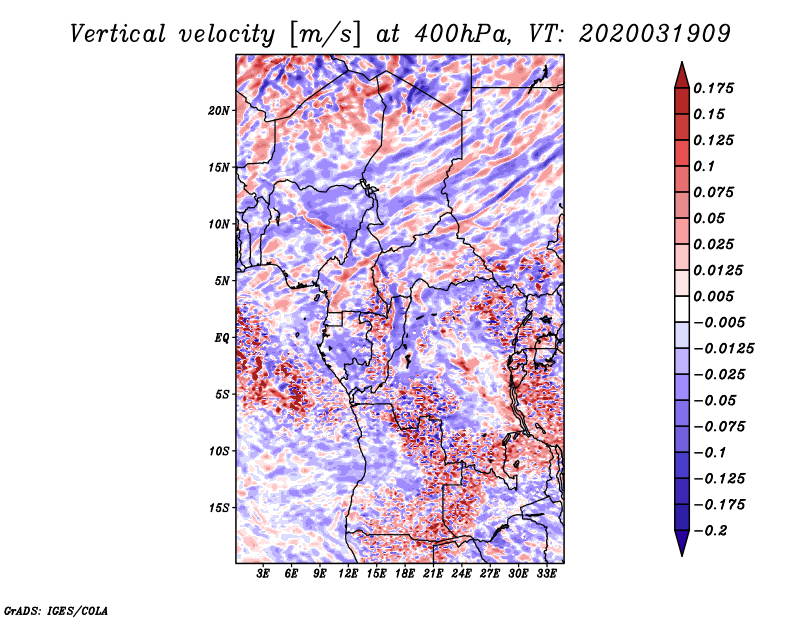 Vertical velocity [m/s] at 400hPa, VT: 2020031909

20N
15N
10N
5N
EQ
5S
10S
15S

3E 6E 9E 12E 15E 18E 21E 24E 27E 30E 33E

0.175
0.15
0.125
0.1
0.075
0.05
0.025
0.0125
0.005
−0.005
−0.0125
−0.025
−0.05
−0.075
−0.1
−0.125
−0.175
−0.2

GrADS: IGES/COLA